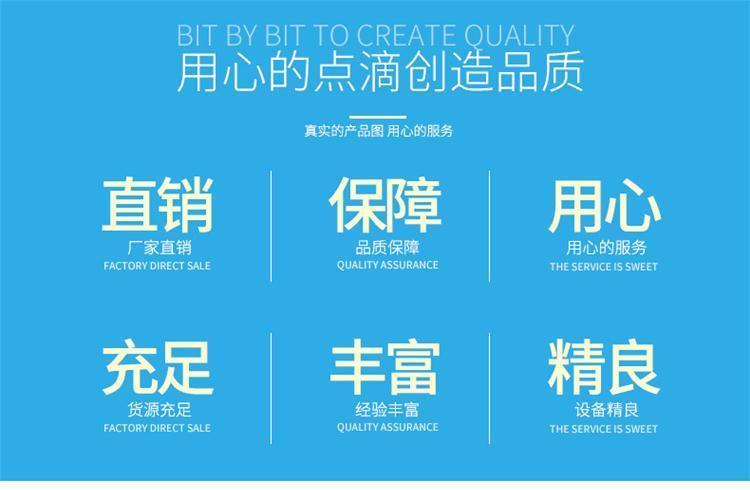 BIT BY BIT TO CREATE QUALITY
用心的点滴创造品质

真实的产品图 用心的服务

直销
厂家直销
FACTORY DIRECT SALE

保障
品质保障
QUALITY ASSURANCE

用心
用心的服务
THE SERVICE IS SWEET

充足
货源充足
FACTORY DIRECT SALE

丰富
经验丰富
QUALITY ASSURANCE

精良
设备精良
THE SERVICE IS SWEET